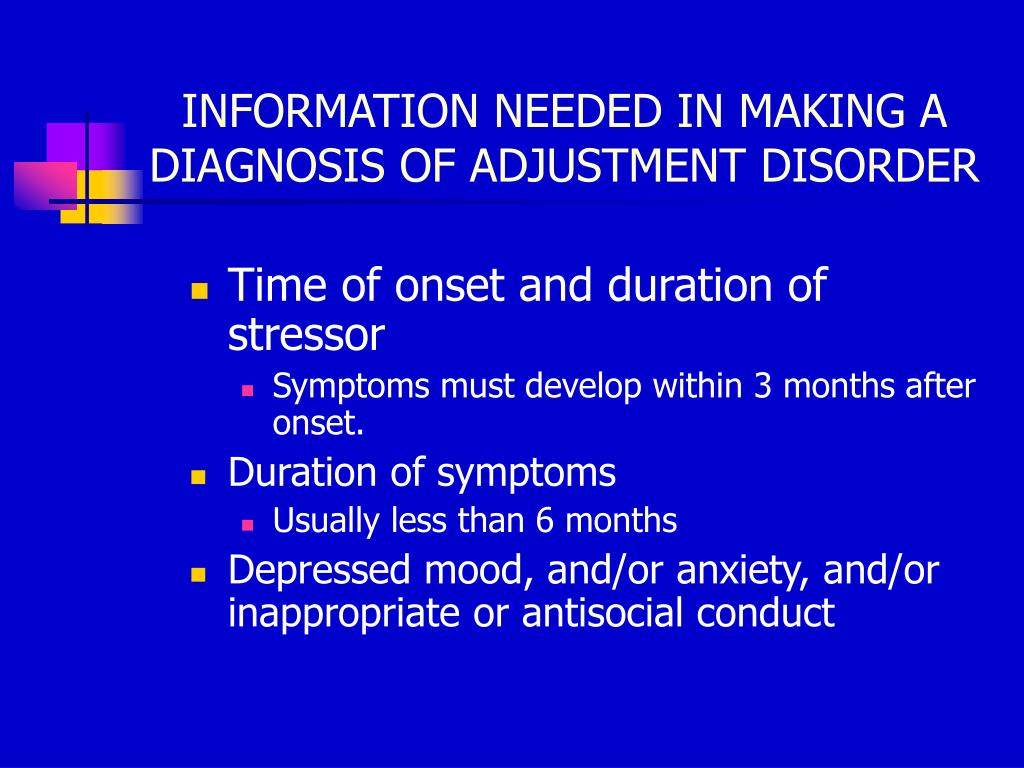 INFORMATION NEEDED IN MAKING A DIAGNOSIS OF ADJUSTMENT DISORDER

- Time of onset and duration of stressor
  - Symptoms must develop within 3 months after onset.
- Duration of symptoms
  - Usually less than 6 months
- Depressed mood, and/or anxiety, and/or inappropriate or antisocial conduct